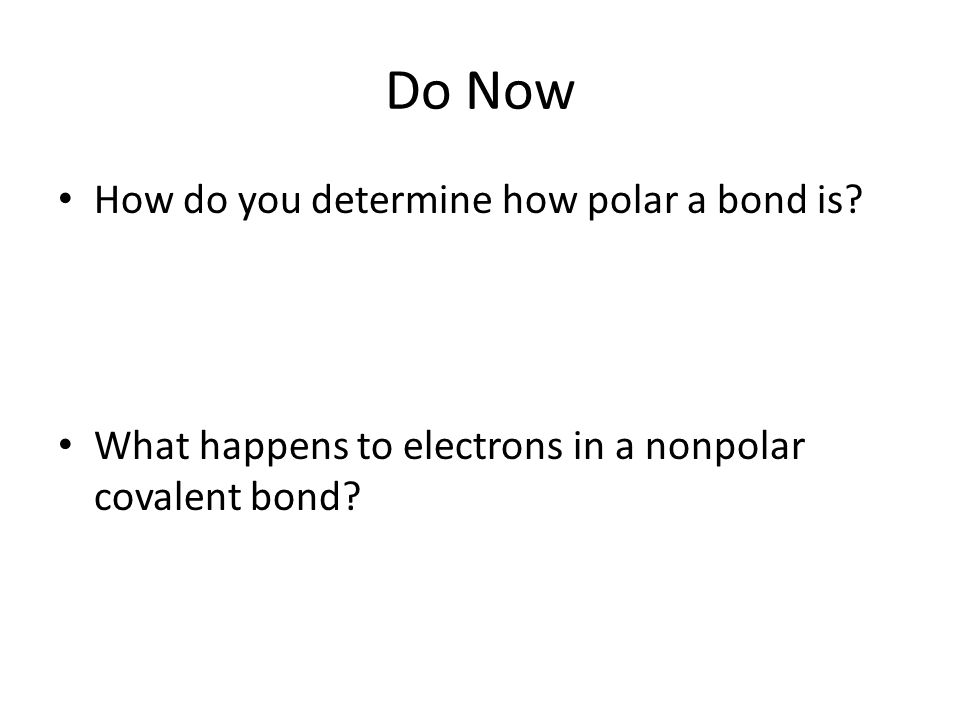 Do Now

• How do you determine how polar a bond is?

• What happens to electrons in a nonpolar covalent bond?